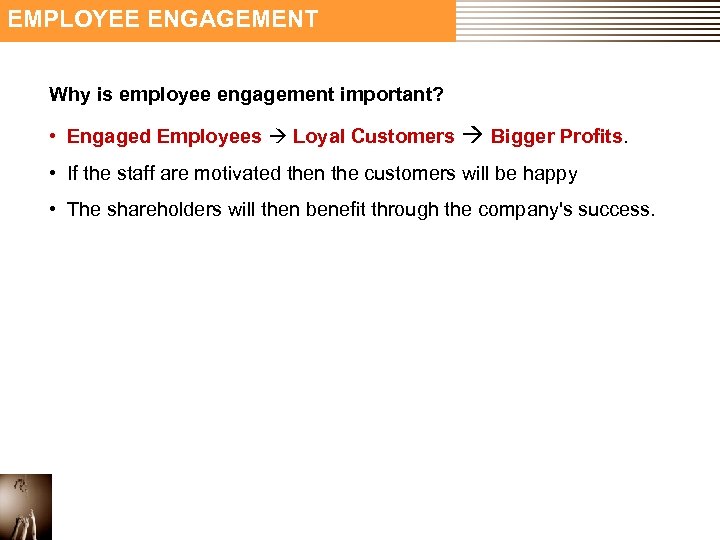 EMPLOYEE ENGAGEMENT

Why is employee engagement important?

• Engaged Employees → Loyal Customers → Bigger Profits.

• If the staff are motivated then the customers will be happy

• The shareholders will then benefit through the company's success.